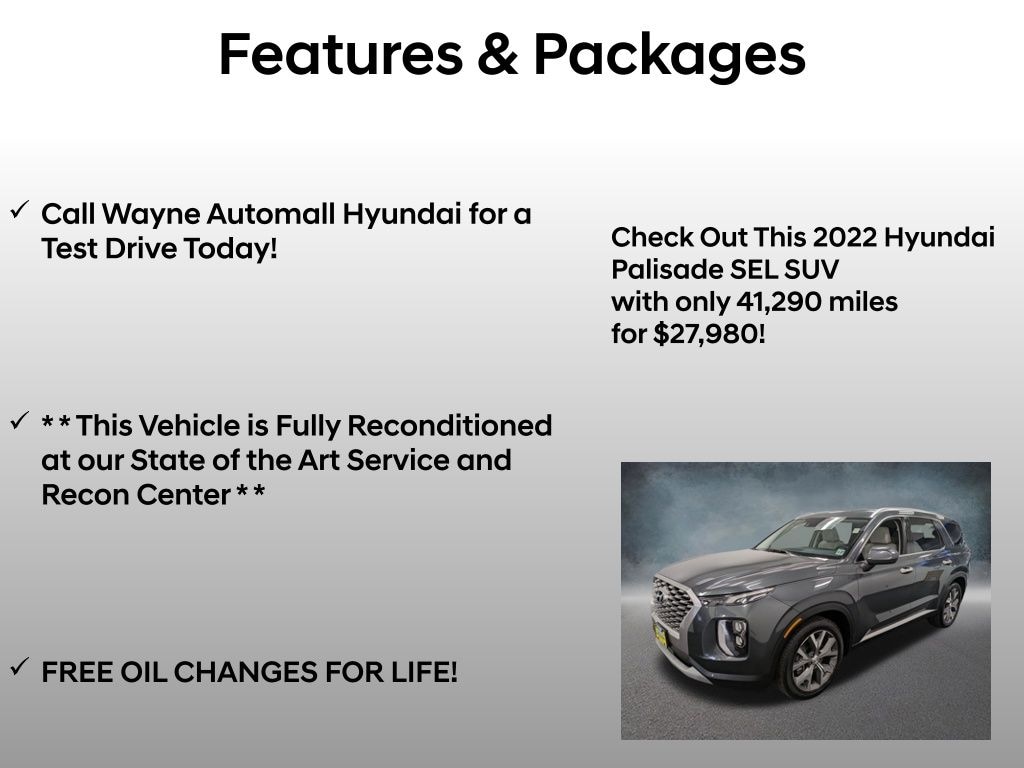 Features & Packages

✓ Call Wayne Automall Hyundai for a Test Drive Today!

✓ ** This Vehicle is Fully Reconditioned at our State of the Art Service and Recon Center **

✓ FREE OIL CHANGES FOR LIFE!

Check Out This 2022 Hyundai Palisade SEL SUV with only 41,290 miles for $27,980!